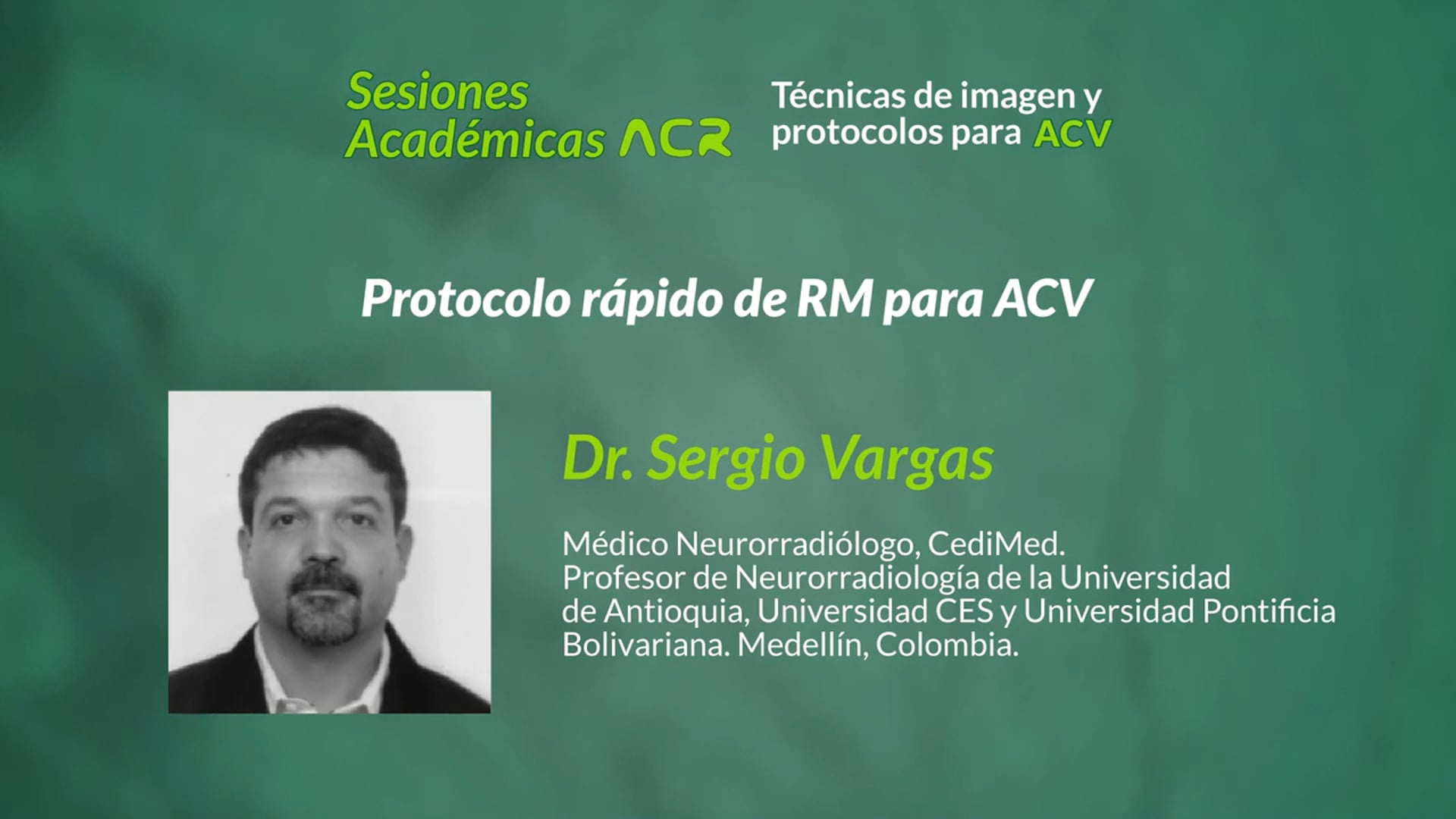 Sesiones Académicas ACR

Técnicas de imagen y protocolos para ACV

Protocolo rápido de RM para ACV

Dr. Sergio Vargas

Médico Neurorradiólogo, CediMed.
Profesor de Neurorradiología de la Universidad de Antioquia, Universidad CES y Universidad Pontificia Bolivariana. Medellín, Colombia.